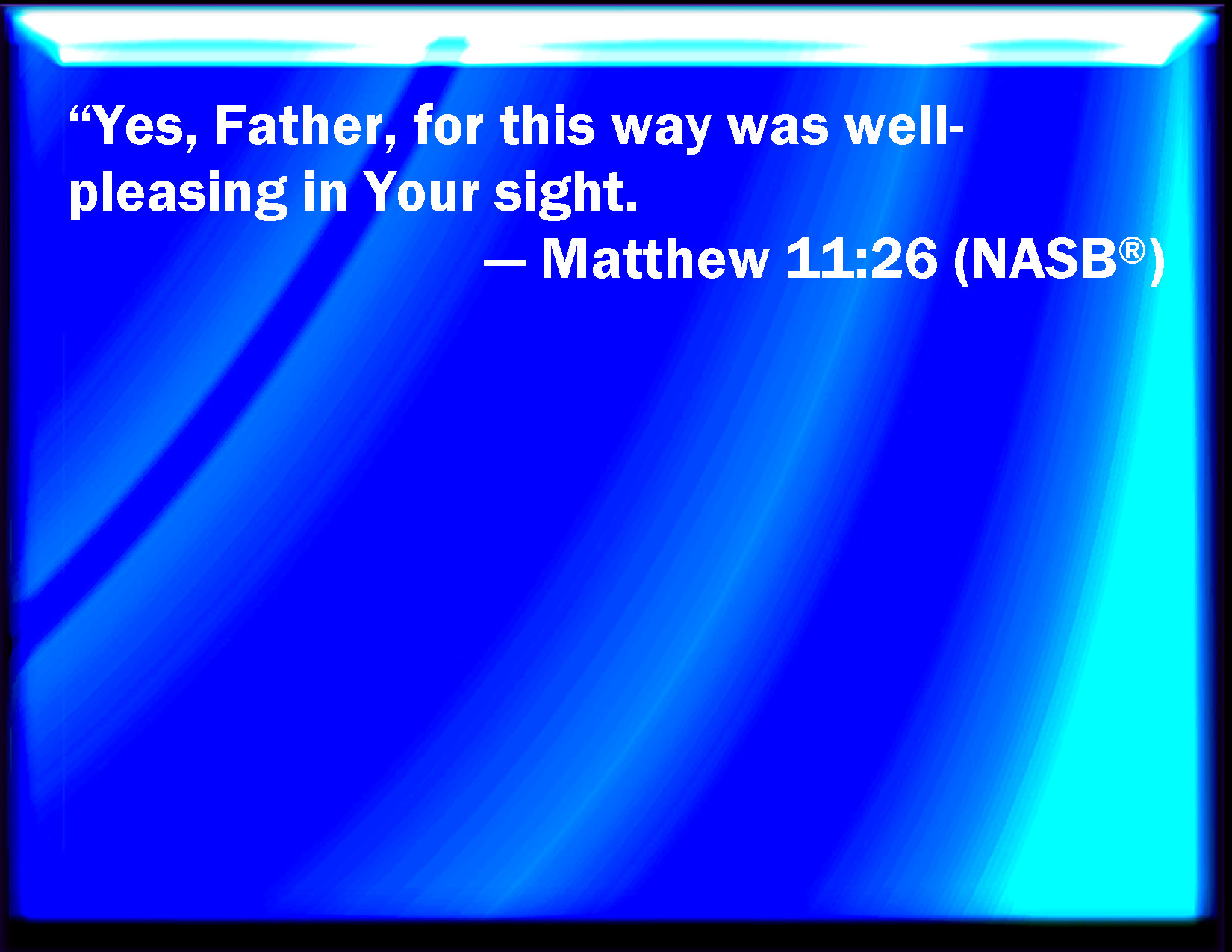 “Yes, Father, for this way was well-pleasing in Your sight.

— Matthew 11:26 (NASB®)